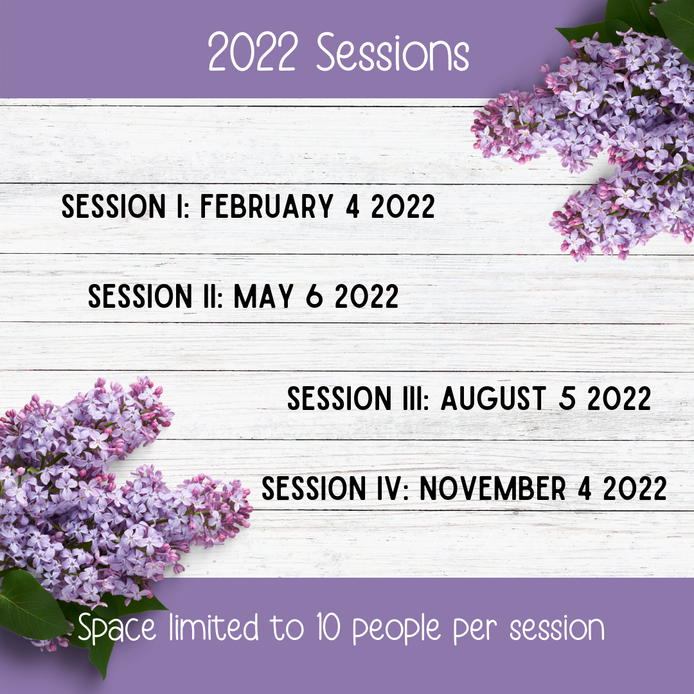 2022 Sessions

SESSION I: FEBRUARY 4 2022

SESSION II: MAY 6 2022

SESSION III: AUGUST 5 2022

SESSION IV: NOVEMBER 4 2022

Space limited to 10 people per session